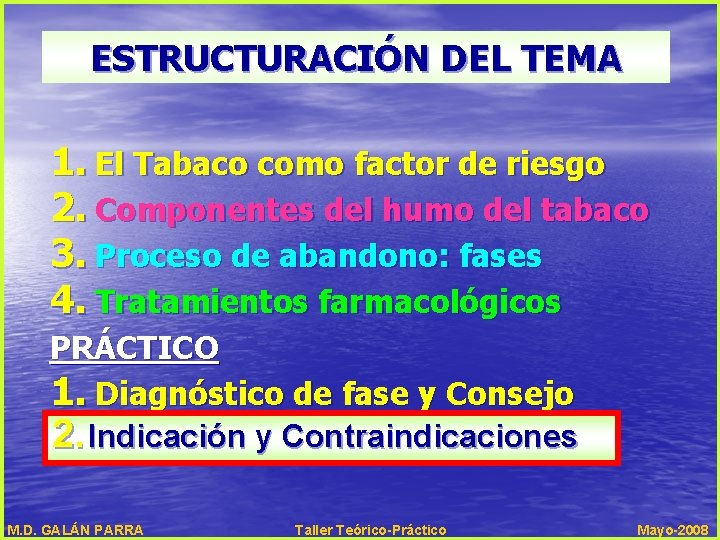 ESTRUCTURACIÓN DEL TEMA

1. El Tabaco como factor de riesgo
2. Componentes del humo del tabaco
3. Proceso de abandono: fases
4. Tratamientos farmacológicos

PRÁCTICO

1. Diagnóstico de fase y Consejo
2. Indicación y Contraindicaciones

M.D. GALÁN PARRA Taller Teórico-Práctico Mayo-2008